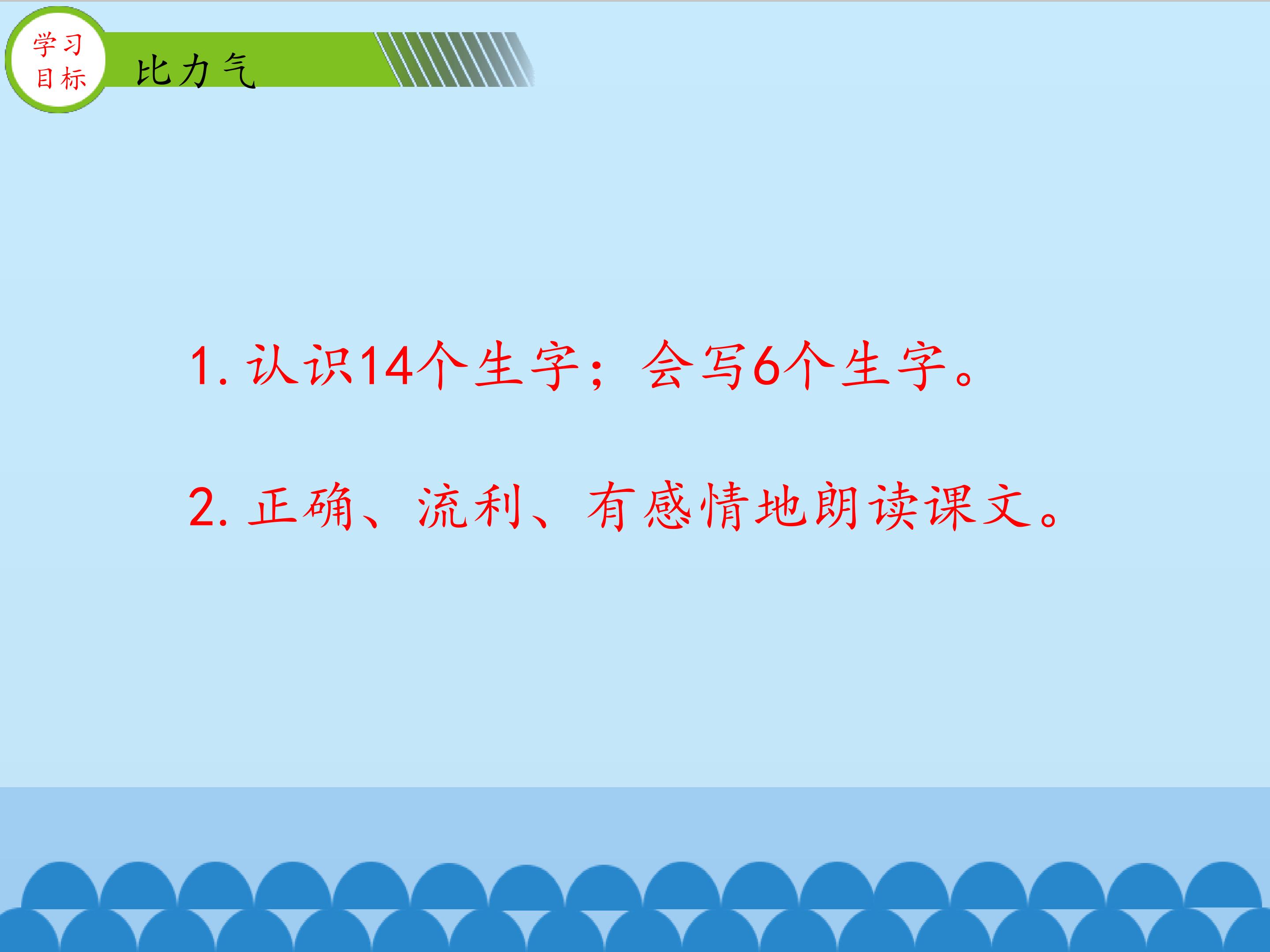 学习
目标

比力气

1.认识14个生字；会写6个生字。

2.正确、流利、有感情地朗读课文。